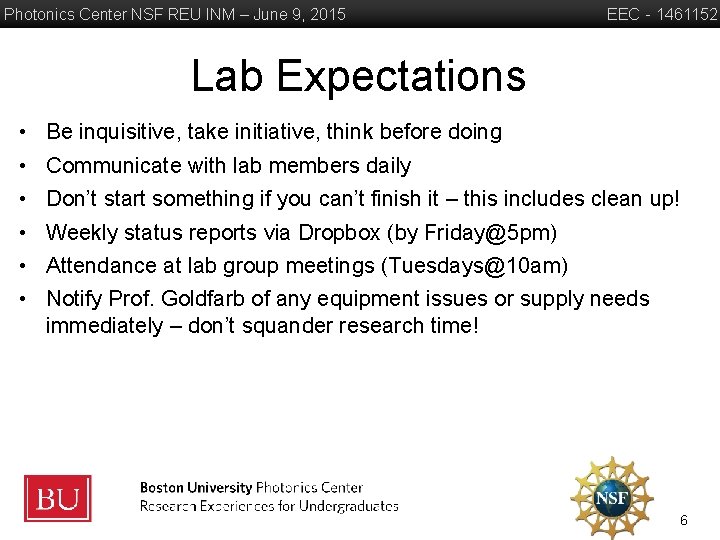 Photonics Center NSF REU INM – June 9, 2015

EEC - 1461152

Lab Expectations

• Be inquisitive, take initiative, think before doing
• Communicate with lab members daily
• Don't start something if you can't finish it – this includes clean up!
• Weekly status reports via Dropbox (by Friday@5pm)
• Attendance at lab group meetings (Tuesdays@10am)
• Notify Prof. Goldfarb of any equipment issues or supply needs immediately – don't squander research time!

BU

Boston University Photonics Center
Research Experiences for Undergraduates

NSF

6